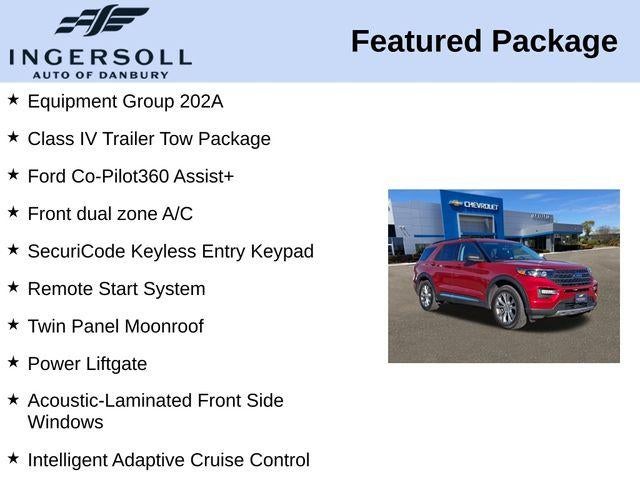 INGERSOLL
AUTO OF DANBURY

Featured Package

★ Equipment Group 202A

★ Class IV Trailer Tow Package

★ Ford Co-Pilot360 Assist+

★ Front dual zone A/C

★ SecuriCode Keyless Entry Keypad

★ Remote Start System

★ Twin Panel Moonroof

★ Power Liftgate

★ Acoustic-Laminated Front Side Windows

★ Intelligent Adaptive Cruise Control

CHEVROLET